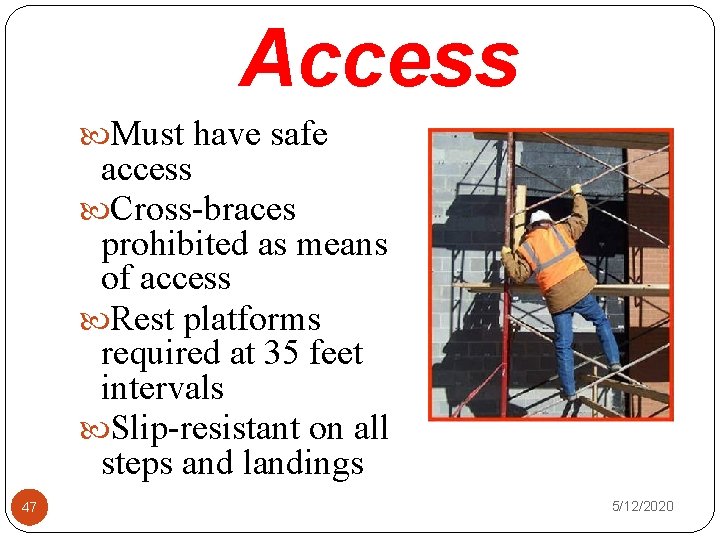 Access

Must have safe access

Cross-braces prohibited as means of access

Rest platforms required at 35 feet intervals

Slip-resistant on all steps and landings

47

5/12/2020